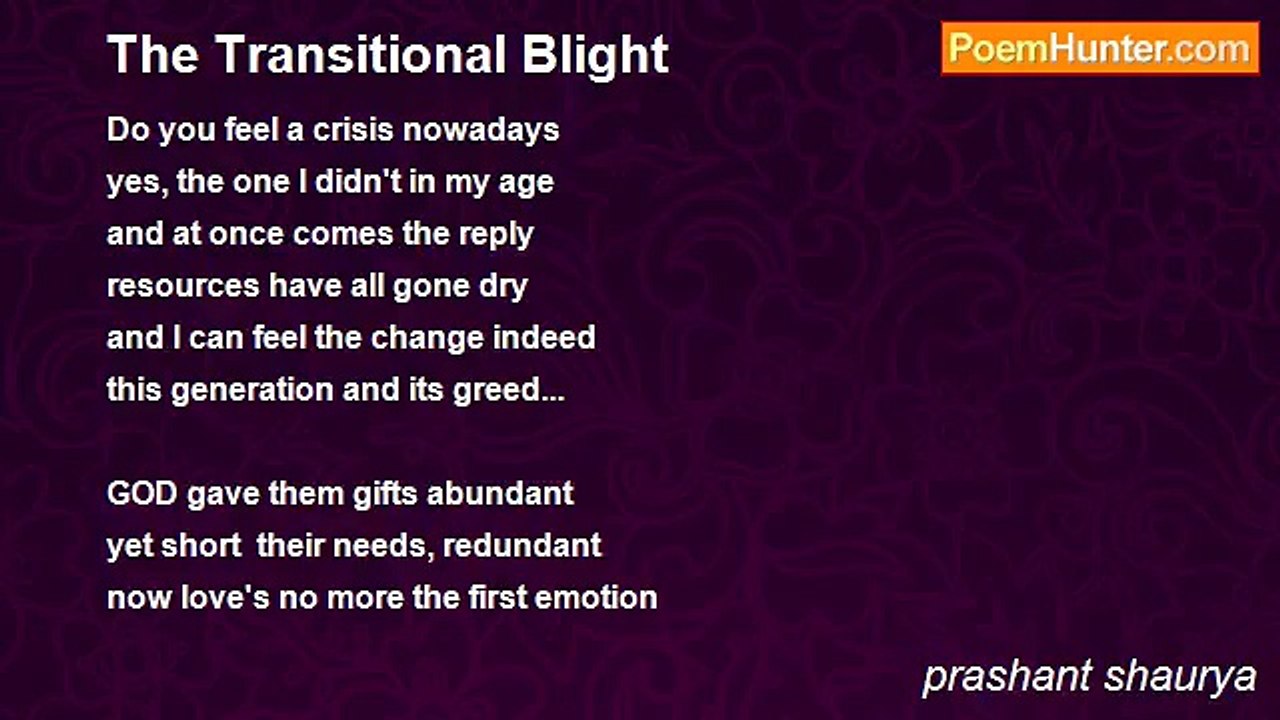 The Transitional Blight

PoemHunter.com

Do you feel a crisis nowadays
yes, the one I didn't in my age
and at once comes the reply
resources have all gone dry
and I can feel the change indeed
this generation and its greed...

GOD gave them gifts abundant
yet short their needs, redundant
now love's no more the first emotion

prashant shaurya